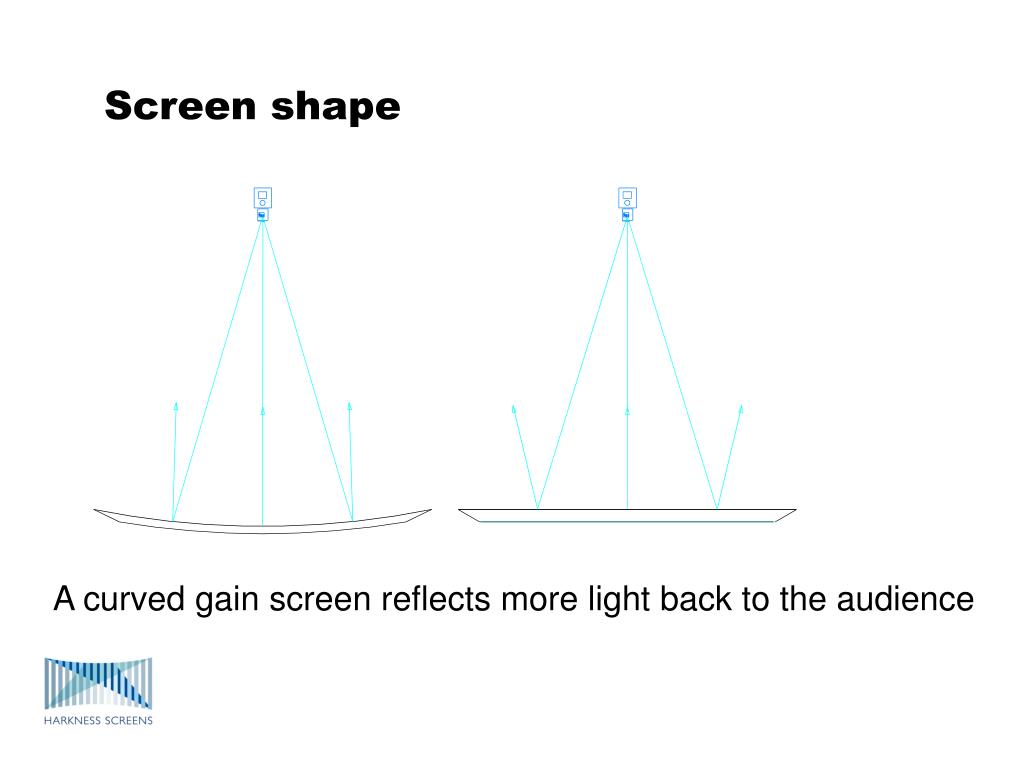 Screen shape

A curved gain screen reflects more light back to the audience

HARKNESS SCREENS